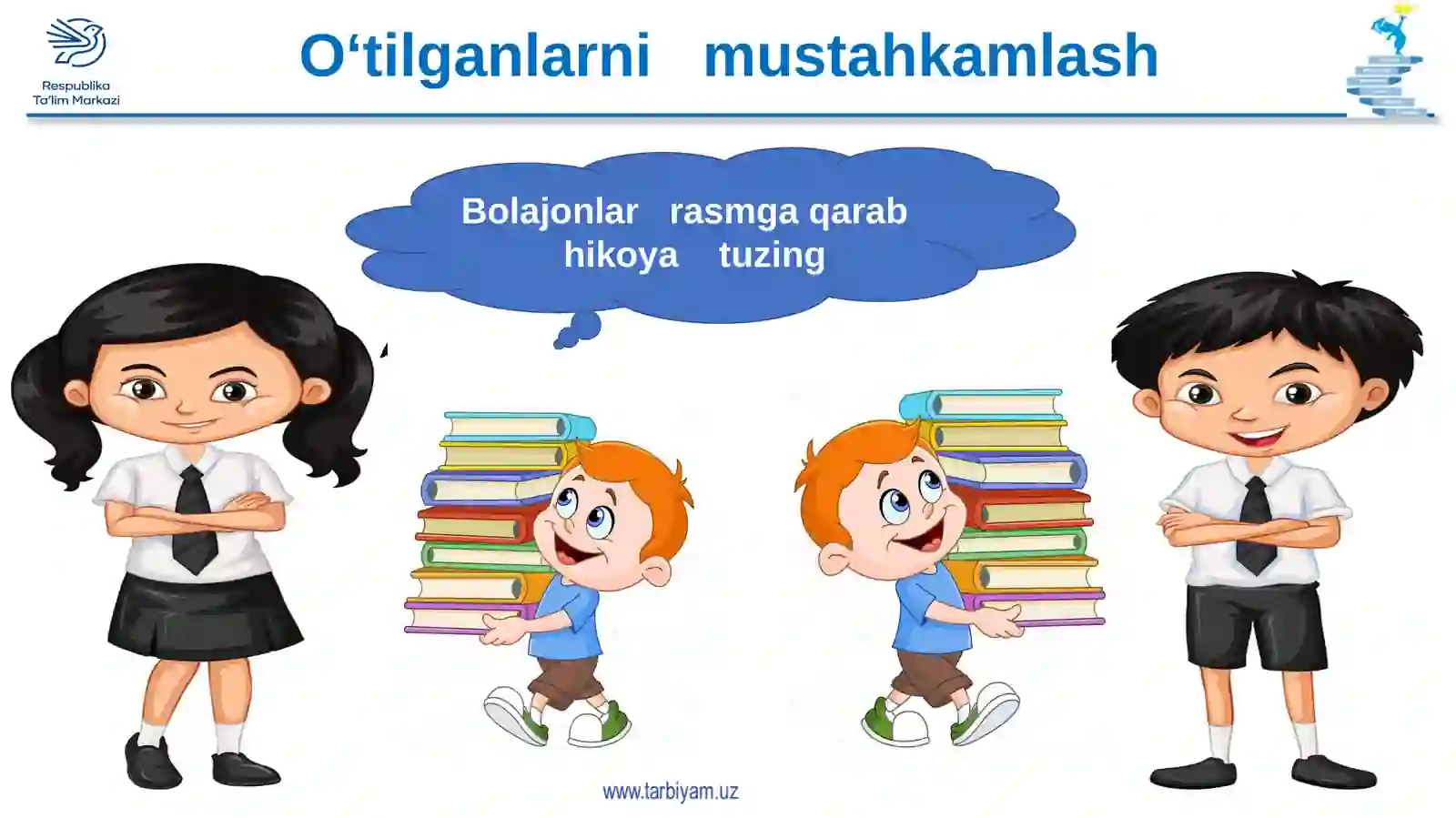 Respublika
Ta'lim Markazi

O‘tilganlarni mustahkamlash

Bolajonlar rasmga qarab hikoya tuzing

www.tarbiyam.uz